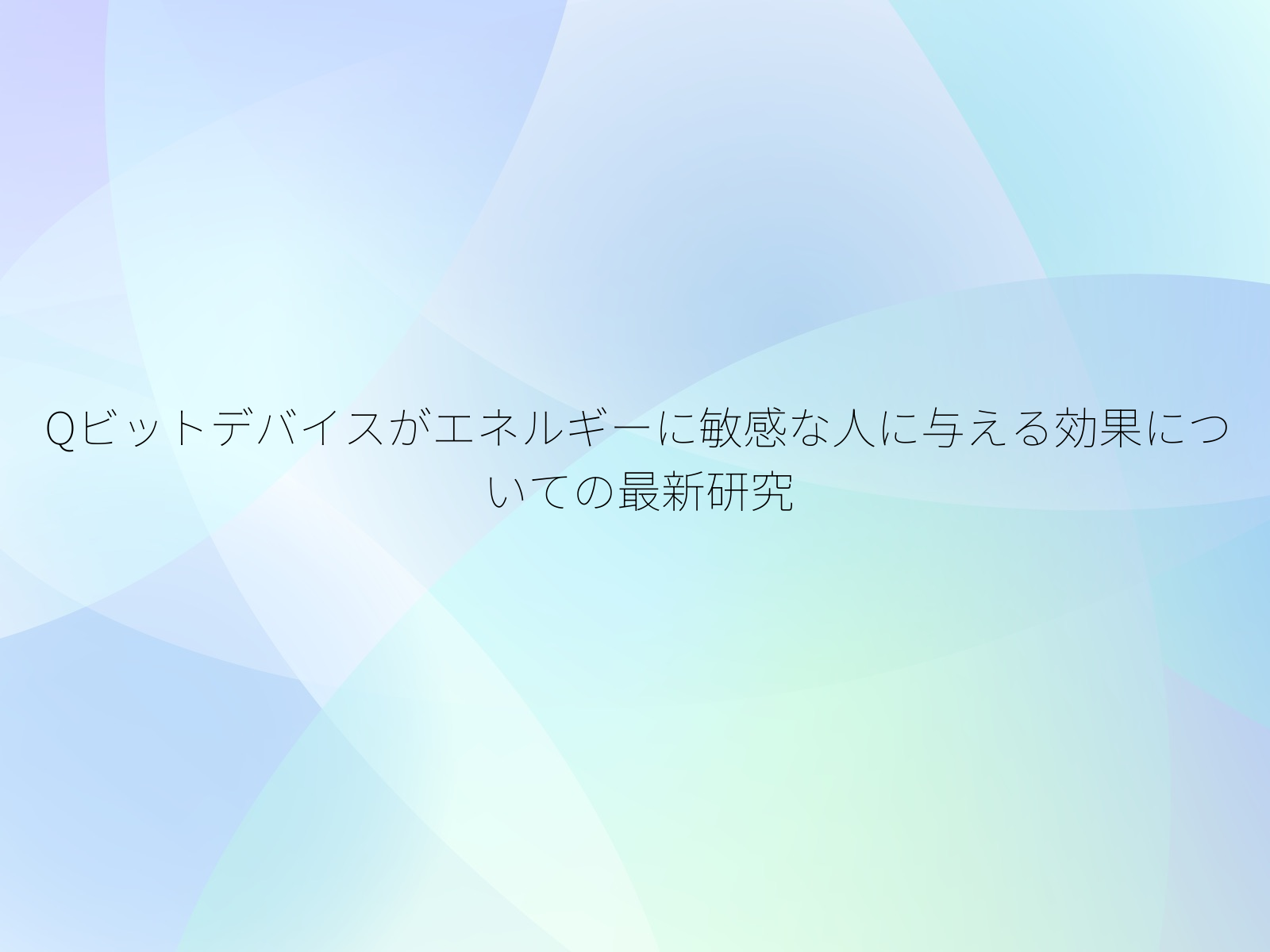 Qビットデバイスがエネルギーに敏感な人に与える効果についての最新研究